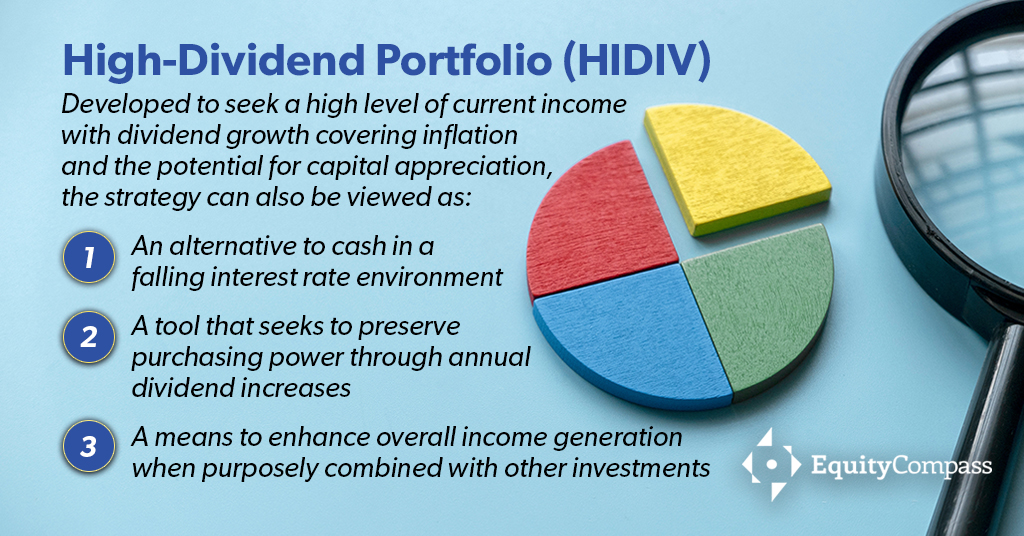 High-Dividend Portfolio (HIDIV)

Developed to seek a high level of current income with dividend growth covering inflation and the potential for capital appreciation, the strategy can also be viewed as:

1 An alternative to cash in a falling interest rate environment

2 A tool that seeks to preserve purchasing power through annual dividend increases

3 A means to enhance overall income generation when purposely combined with other investments

EquityCompass